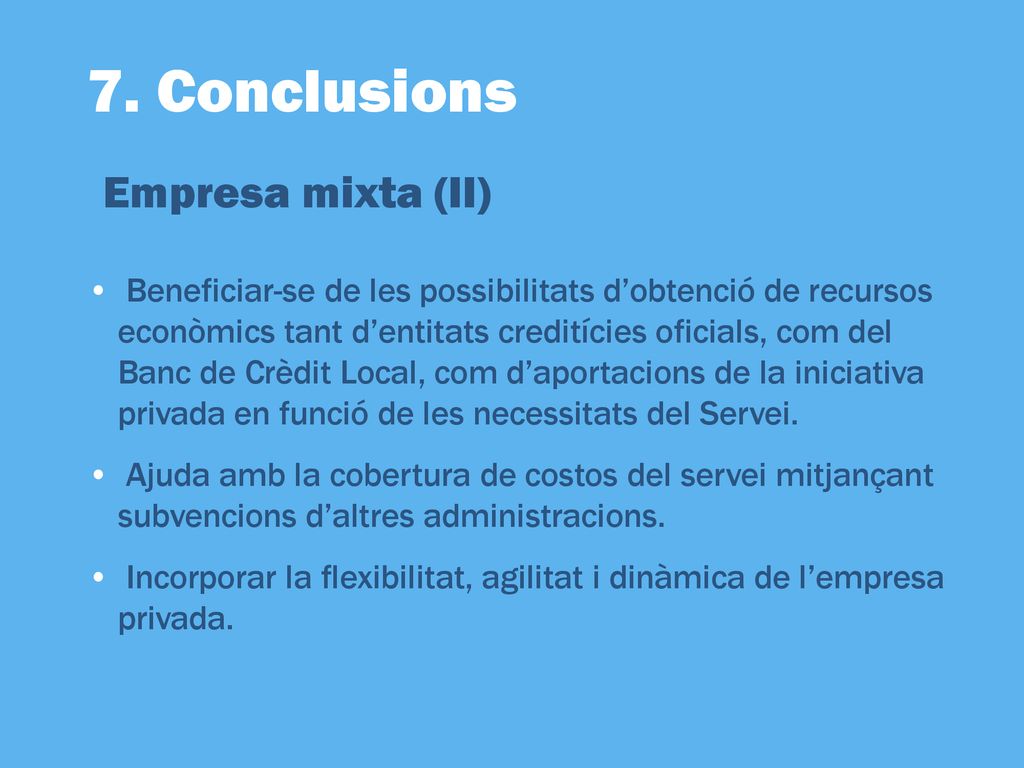 7. Conclusions

Empresa mixta (II)

• Beneficiar-se de les possibilitats d’obtenció de recursos econòmics tant d’entitats creditícies oficials, com del Banc de Crèdit Local, com d’aportacions de la iniciativa privada en funció de les necessitats del Servei.

• Ajuda amb la cobertura de costos del servei mitjançant subvencions d’altres administracions.

• Incorporar la flexibilitat, agilitat i dinàmica de l’empresa privada.